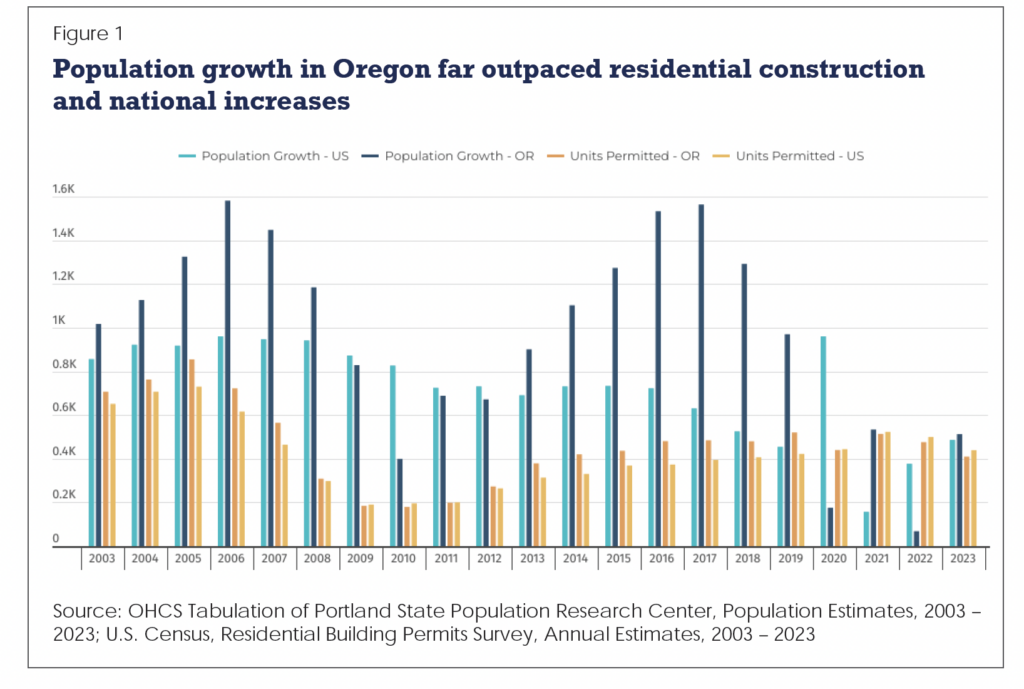 Figure 1

Population growth in Oregon far outpaced residential construction and national increases

Population Growth - US
Population Growth - OR
Units Permitted - OR
Units Permitted - US

1.6K
1.4K
1.2K
1K
0.8K
0.6K
0.4K
0.2K
0

2003 2004 2005 2006 2007 2008 2009 2010 2011 2012 2013 2014 2015 2016 2017 2018 2019 2020 2021 2022 2023

Source: OHCS Tabulation of Portland State Population Research Center, Population Estimates, 2003 – 2023; U.S. Census, Residential Building Permits Survey, Annual Estimates, 2003 – 2023